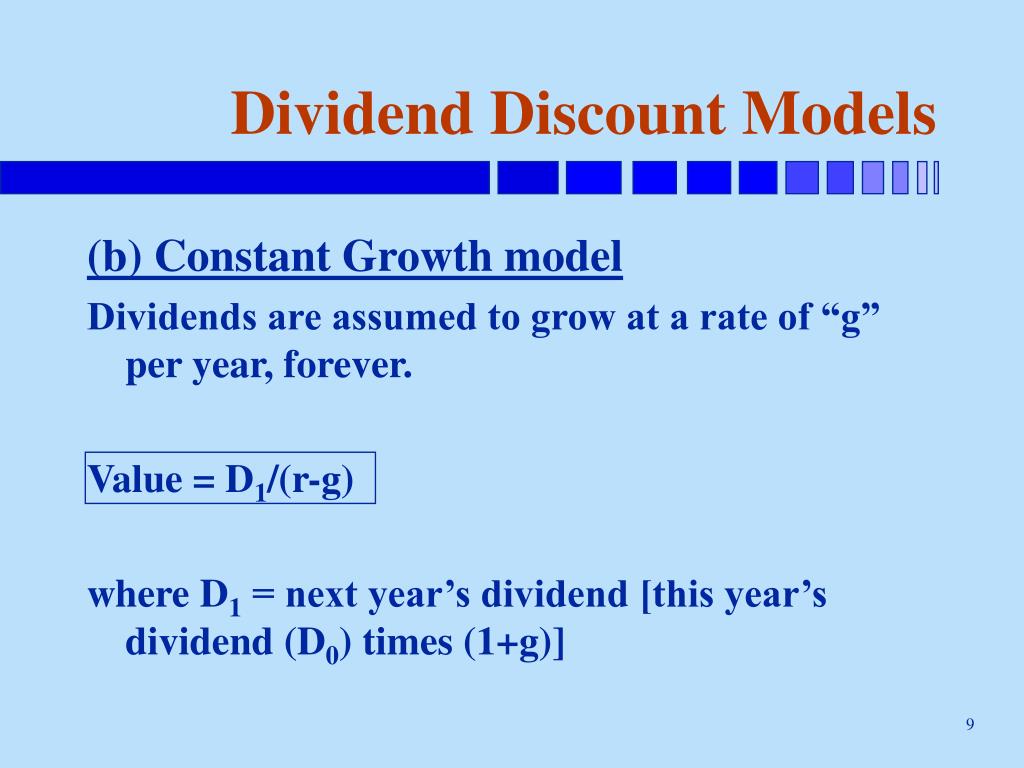 Dividend Discount Models

(b) Constant Growth model

Dividends are assumed to grow at a rate of “g” per year, forever.

Value = $D_1$/(r-g)

where $D_1$ = next year’s dividend [this year’s dividend ($D_0$) times (1+g)]

9